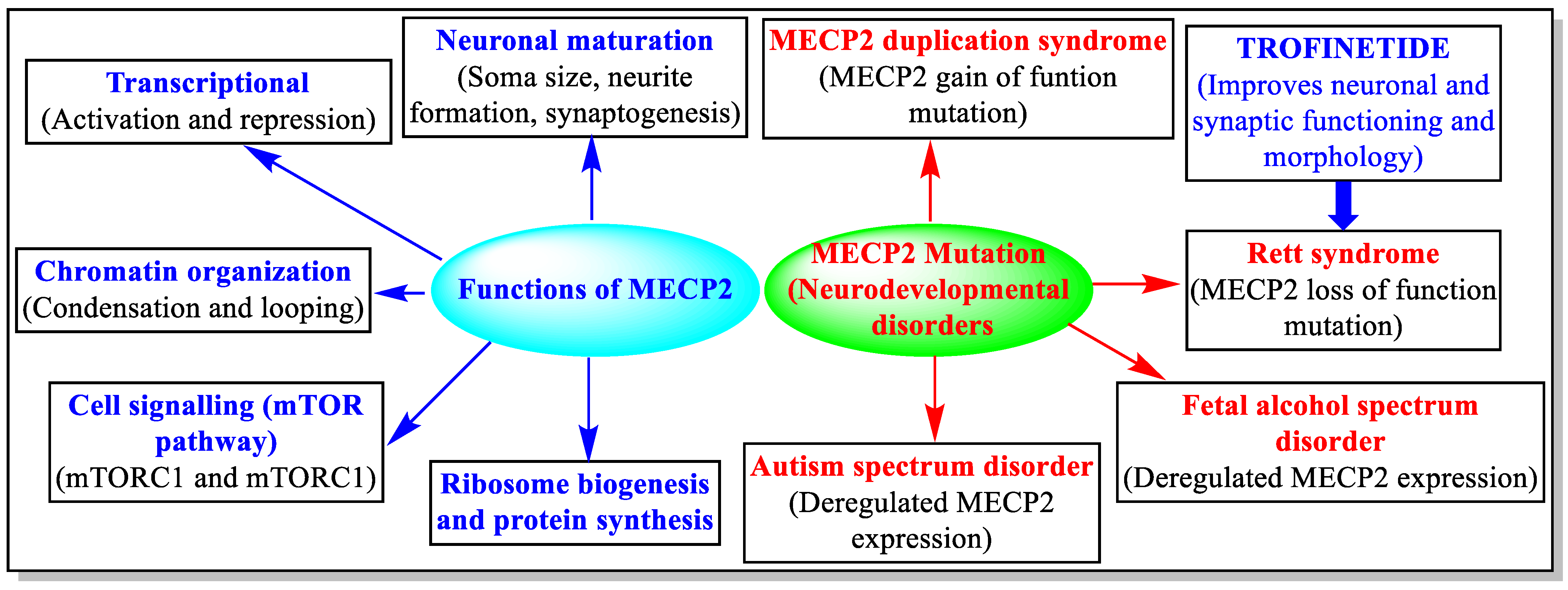 Transcriptional
(Activation and repression)

Neuronal maturation
(Soma size, neurite formation, synaptogenesis)

MECP2 duplication syndrome
(MECP2 gain of funtion mutation)

TROFINETIDE
(Improves neuronal and synaptic functioning and morphology)

Chromatin organization
(Condensation and looping)

Functions of MECP2

MECP2 Mutation
(Neurodevelopmental disorders

Rett syndrome
(MECP2 loss of function mutation)

Cell signalling (mTOR pathway)
(mTORC1 and mTORC1)

Ribosome biogenesis and protein synthesis

Autism spectrum disorder
(Deregulated MECP2 expression)

Fetal alcohol spectrum disorder
(Deregulated MECP2 expression)